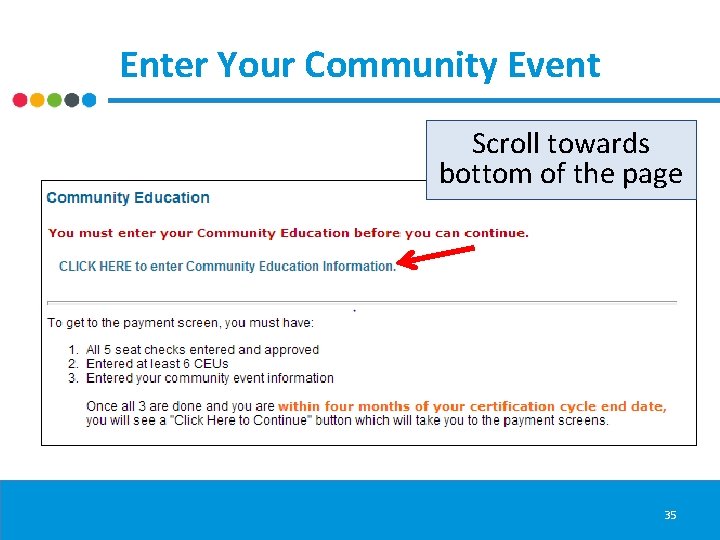 Enter Your Community Event

Scroll towards bottom of the page

Community Education

You must enter your Community Education before you can continue.

CLICK HERE to enter Community Education Information.

To get to the payment screen, you must have:

1. All 5 seat checks entered and approved
2. Entered at least 6 CEUs
3. Entered your community event information

Once all 3 are done and you are within four months of your certification cycle end date, you will see a "Click Here to Continue" button which will take you to the payment screens.

35